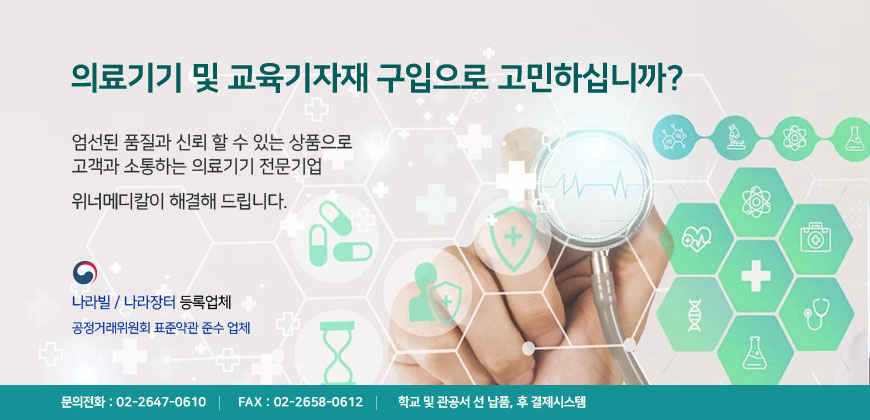 의료기기 및 교육기자재 구입으로 고민하십니까?

엄선된 품질과 신뢰 할 수 있는 상품으로
고객과 소통하는 의료기기 전문기업

위너메디칼이 해결해 드립니다.

나라빌 / 나라장터 등록업체
공정거래위원회 표준약관 준수 업체

문의전화 : 02-2647-0610 | FAX : 02-2658-0612 | 학교 및 관공서 선 납품, 후 결제시스템